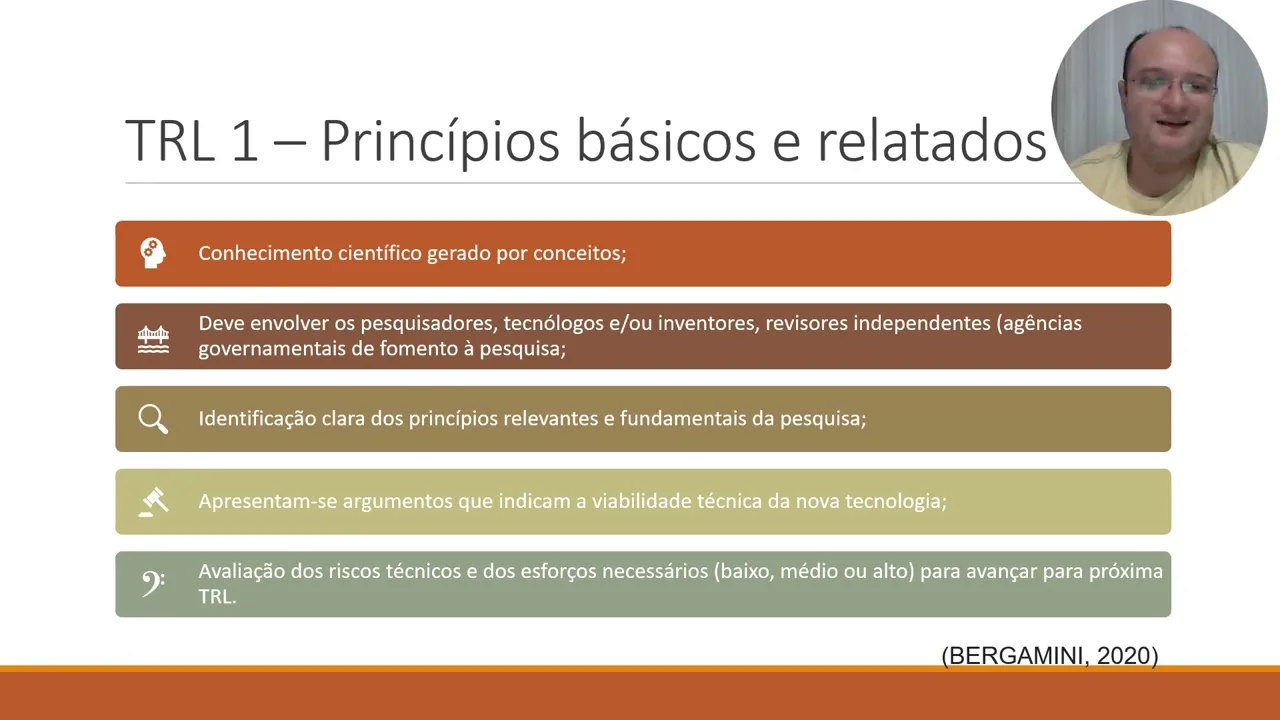 TRL 1 – Princípios básicos e relatados

Conhecimento científico gerado por conceitos;

Deve envolver os pesquisadores, tecnólogos e/ou inventores, revisores independentes (agências governamentais de fomento à pesquisa;

Identificação clara dos princípios relevantes e fundamentais da pesquisa;

Apresentam-se argumentos que indicam a viabilidade técnica da nova tecnologia;

Avaliação dos riscos técnicos e dos esforços necessários (baixo, médio ou alto) para avançar para próxima TRL.

(BERGAMINI, 2020)